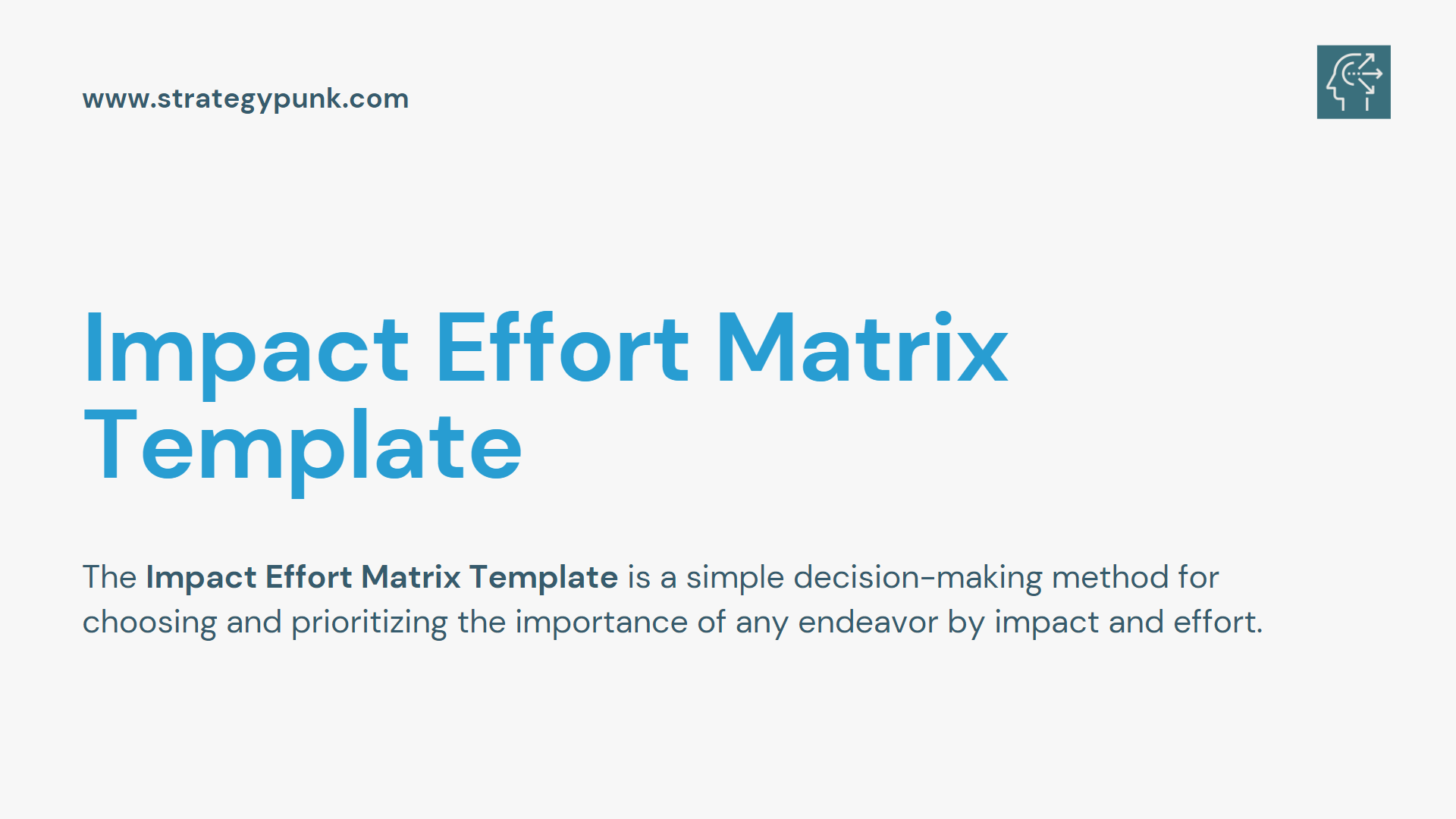 www.strategypunk.com

Impact Effort Matrix Template

The Impact Effort Matrix Template is a simple decision-making method for choosing and prioritizing the importance of any endeavor by impact and effort.